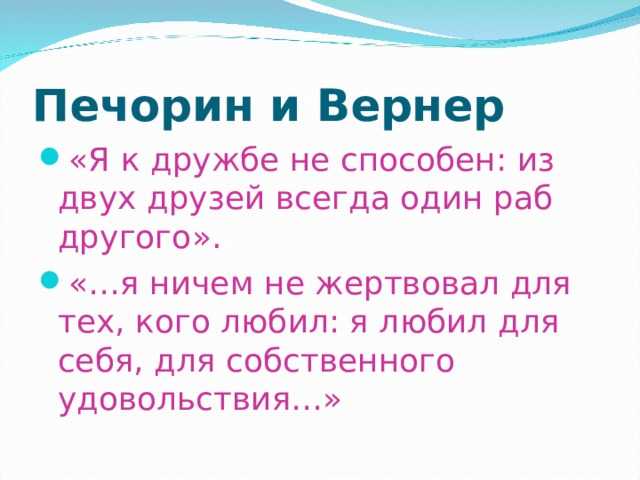 Печорин и Вернер

«Я к дружбе не способен: из двух друзей всегда один раб другого».

«…я ничем не жертвовал для тех, кого любил: я любил для себя, для собственного удовольствия…»